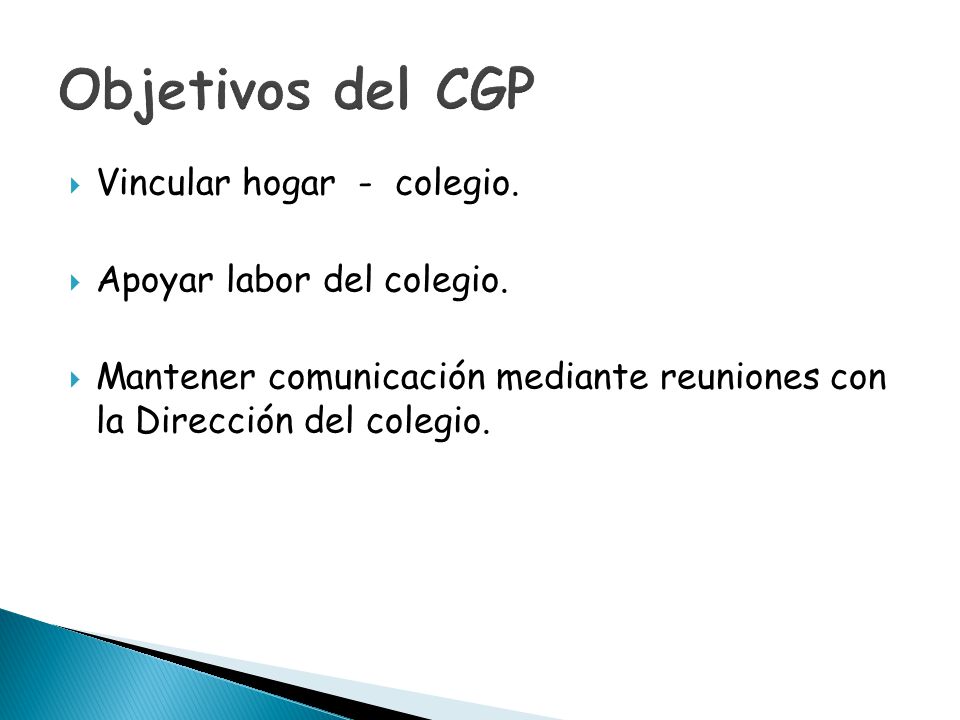 Objetivos del CGP

Vincular hogar - colegio.

Apoyar labor del colegio.

Mantener comunicación mediante reuniones con la Dirección del colegio.